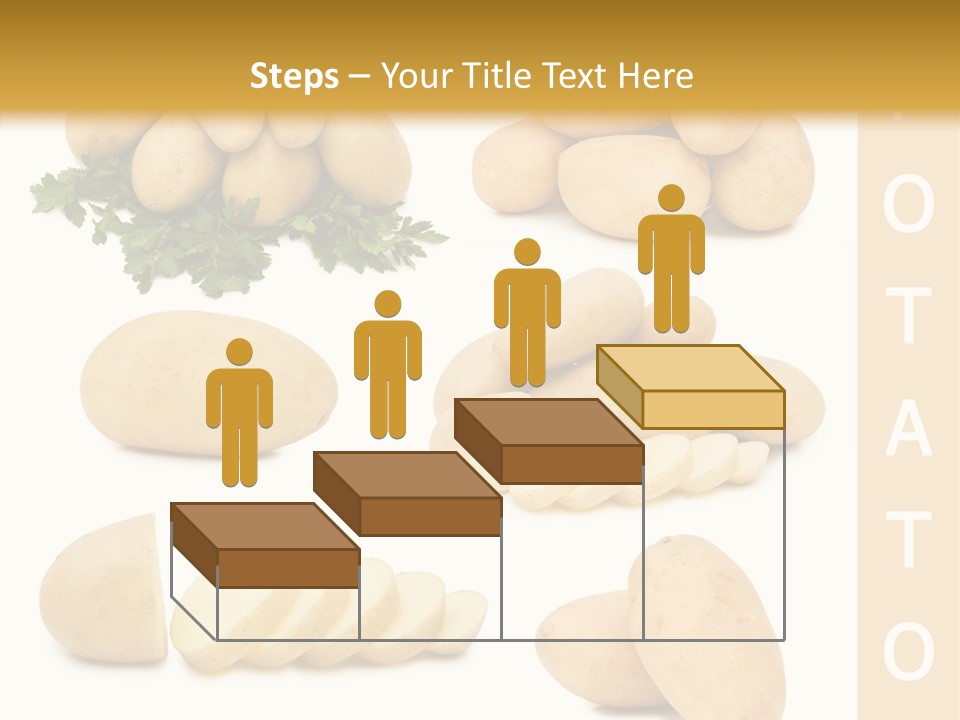 Steps – Your Title Text Here

O
T
A
T
O